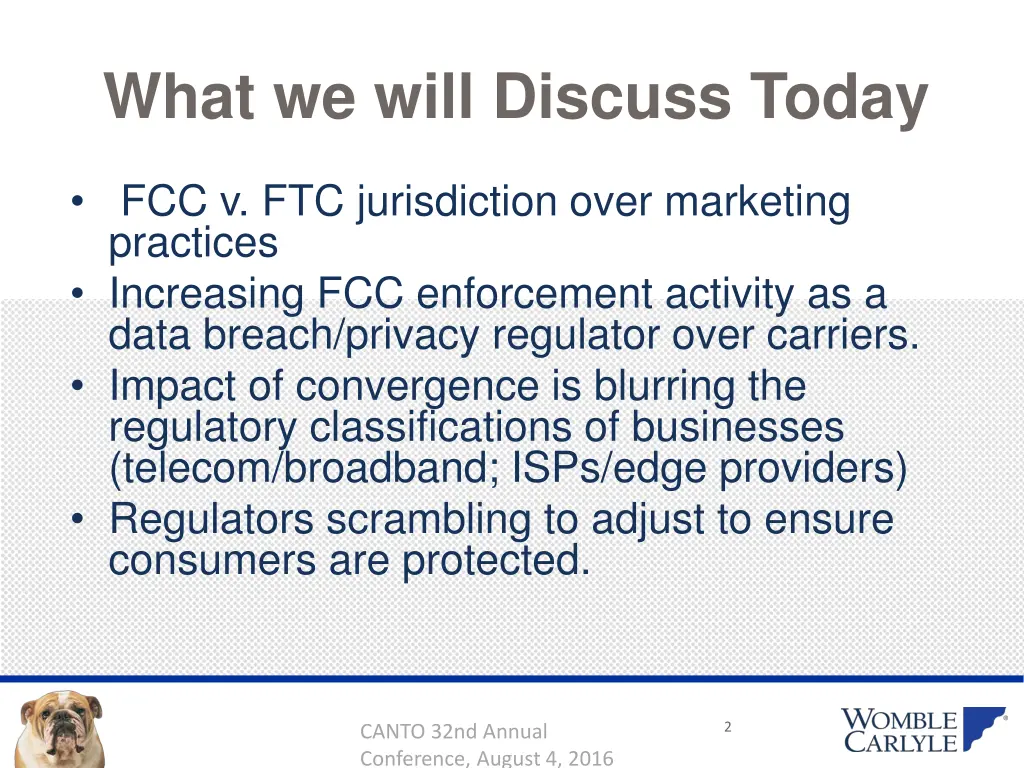 What we will Discuss Today

• FCC v. FTC jurisdiction over marketing practices
• Increasing FCC enforcement activity as a data breach/privacy regulator over carriers.
• Impact of convergence is blurring the regulatory classifications of businesses (telecom/broadband; ISPs/edge providers)
• Regulators scrambling to adjust to ensure consumers are protected.

CANTO 32nd Annual Conference, August 4, 2016

2

WOMBLE CARLYLE